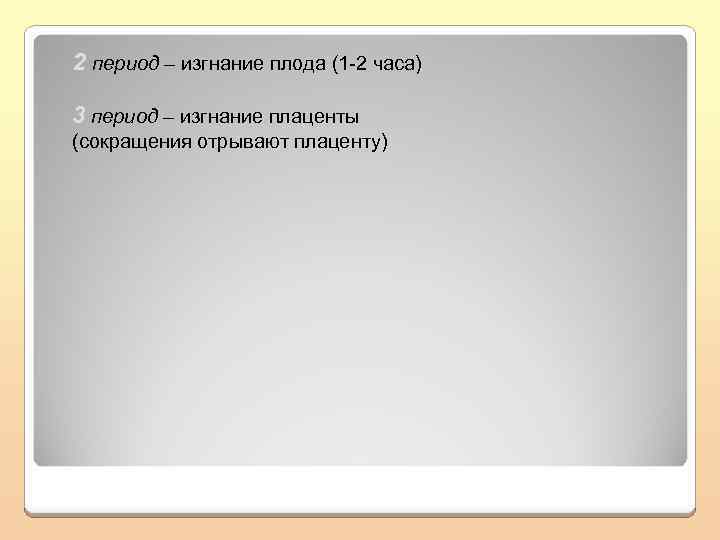 2 период – изгнание плода (1-2 часа)

3 период – изгнание плаценты (сокращения отрывают плаценту)